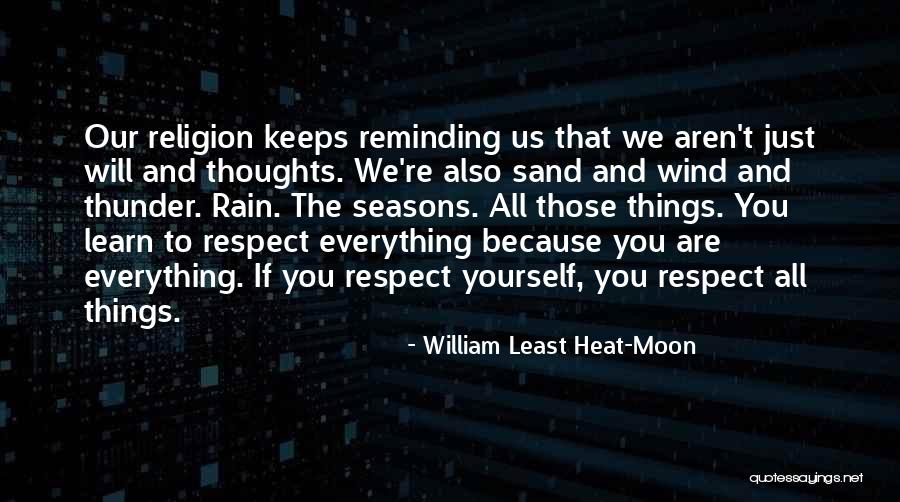 Our religion keeps reminding us that we aren't just will and thoughts. We're also sand and wind and thunder. Rain. The seasons. All those things. You learn to respect everything because you are everything. If you respect yourself, you respect all things.

- William Least Heat-Moon

quotessayings.net